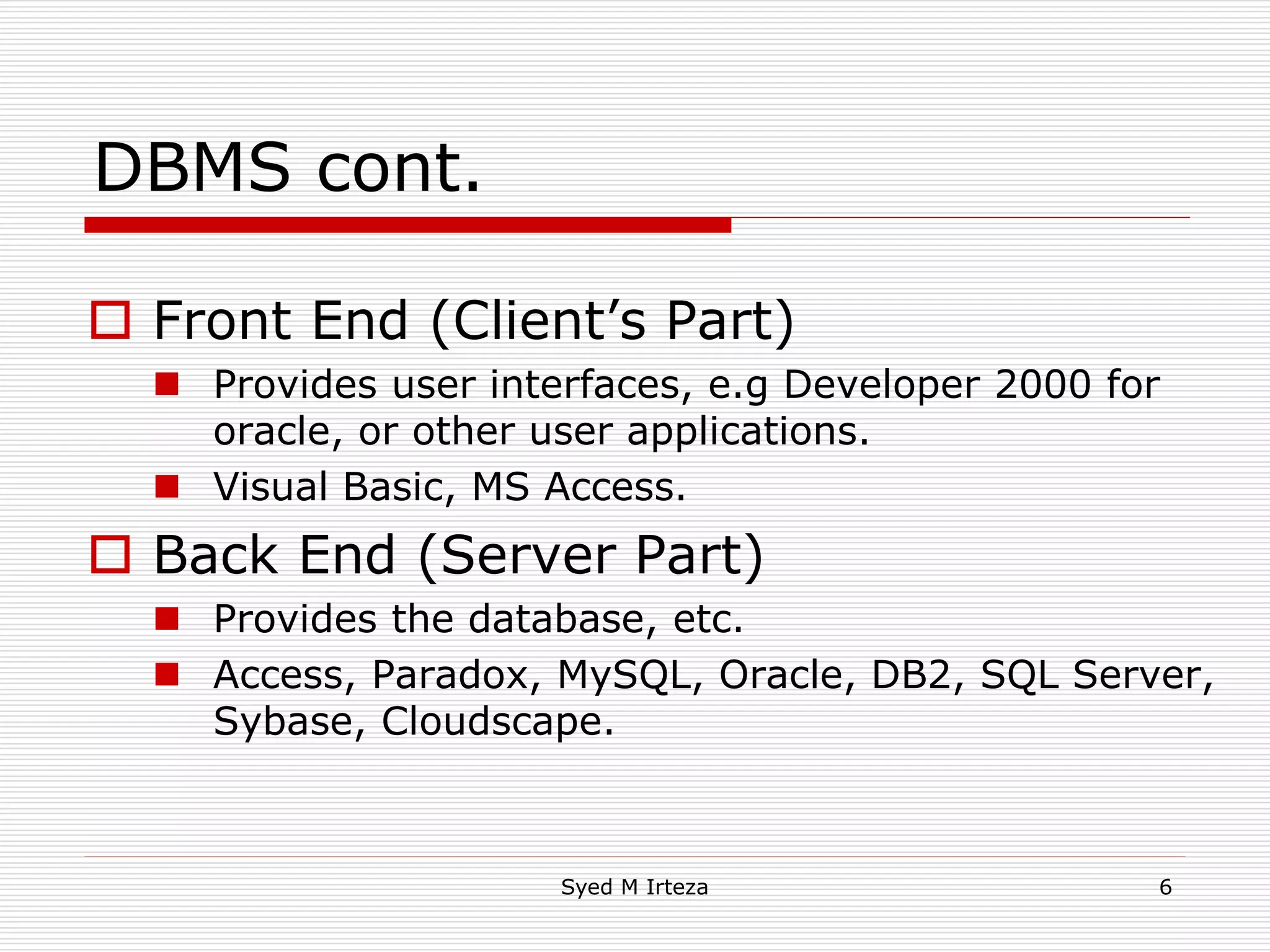 DBMS cont.

Front End (Client’s Part)

Provides user interfaces, e.g Developer 2000 for oracle, or other user applications.

Visual Basic, MS Access.

Back End (Server Part)

Provides the database, etc.

Access, Paradox, MySQL, Oracle, DB2, SQL Server, Sybase, Cloudscape.

Syed M Irteza

6